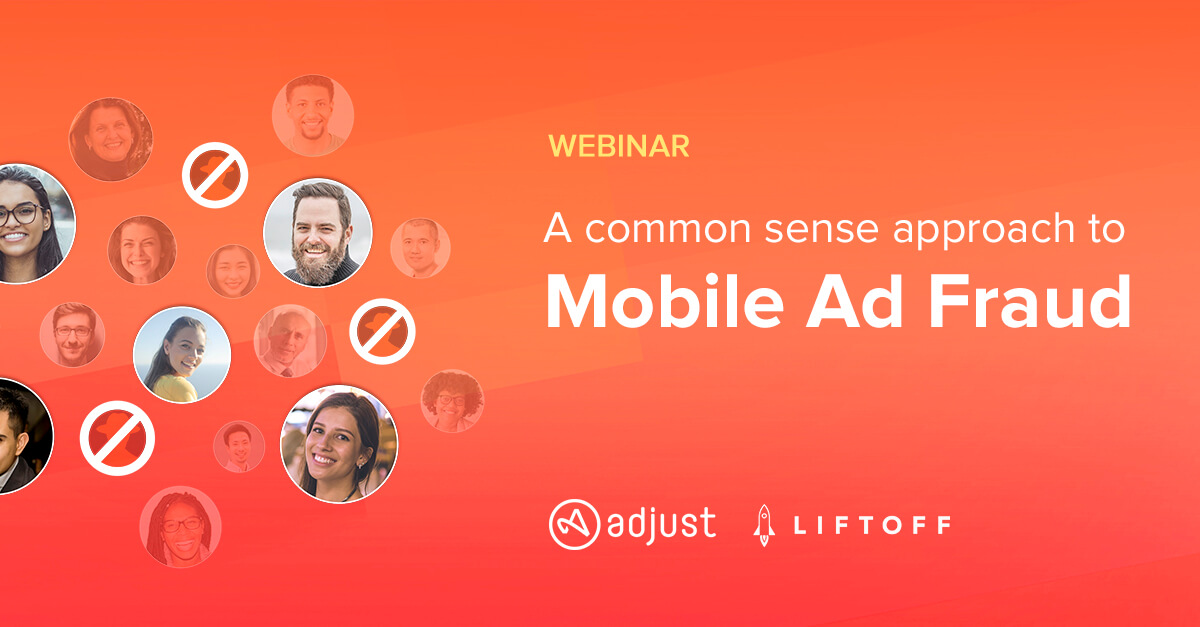 WEBINAR

A common sense approach to
Mobile Ad Fraud

adjust LIFTOFF